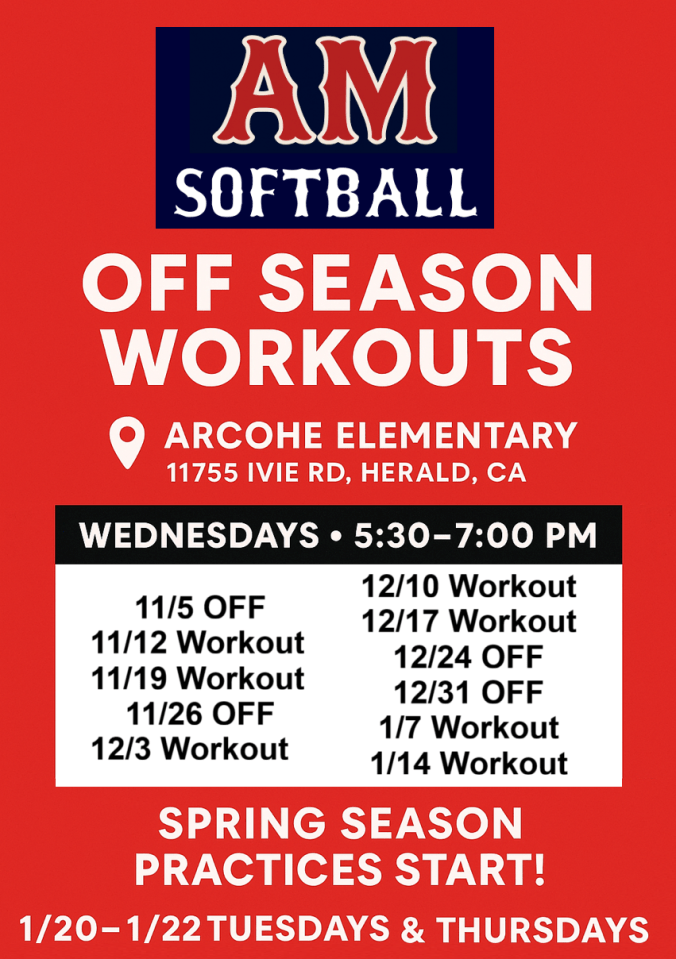 AM
SOFTBALL

OFF SEASON WORKOUTS

ARCOHE ELEMENTARY
11755 IVIE RD, HERALD, CA

WEDNESDAYS • 5:30–7:00 PM

11/5 OFF
11/12 Workout
11/19 Workout
11/26 OFF
12/3 Workout

12/10 Workout
12/17 Workout
12/24 OFF
12/31 OFF
1/7 Workout
1/14 Workout

SPRING SEASON PRACTICES START!

1/20–1/22 TUESDAYS & THURSDAYS